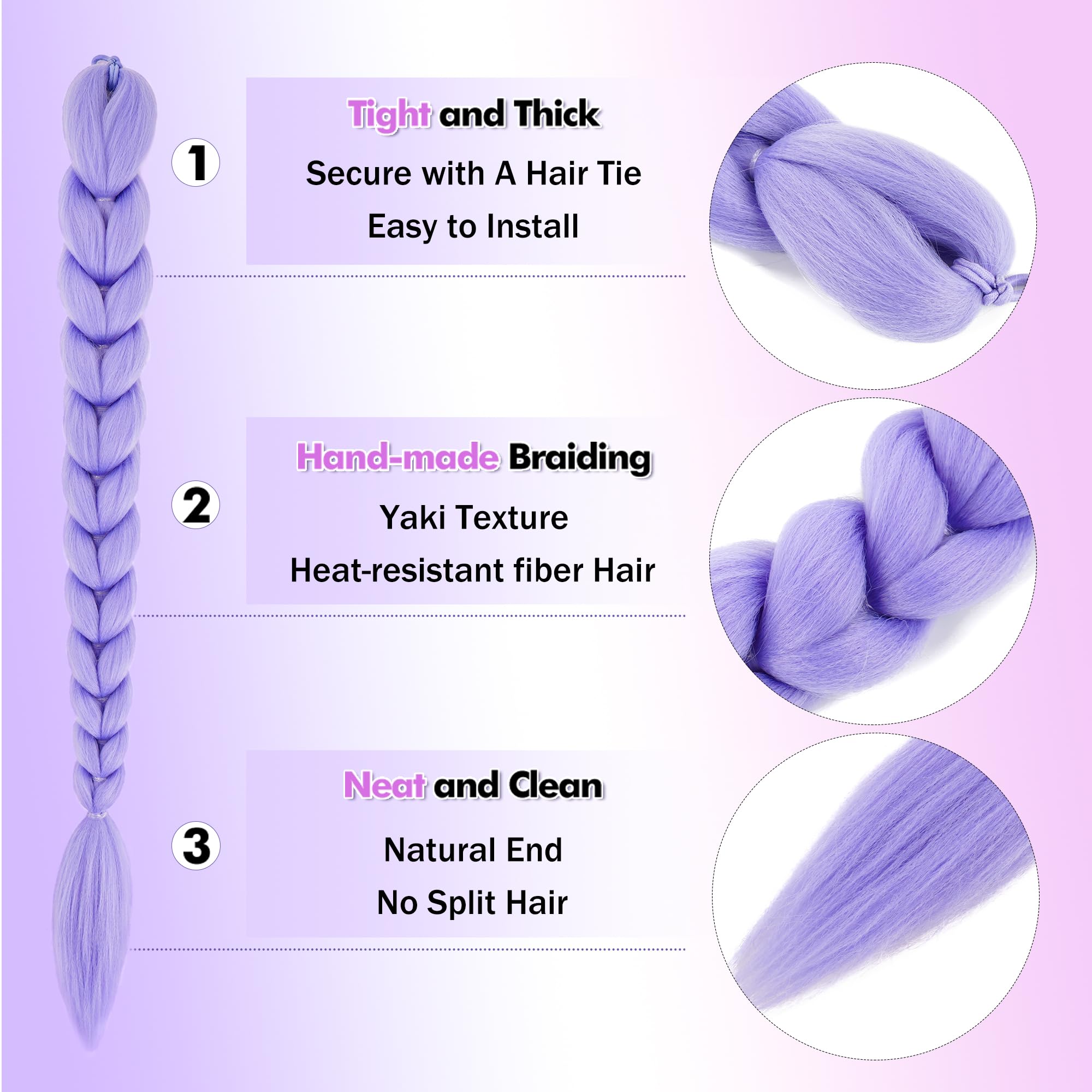 1

Tight and Thick

Secure with A Hair Tie

Easy to Install

2

Hand-made Braiding

Yaki Texture

Heat-resistant fiber Hair

3

Neat and Clean

Natural End

No Split Hair